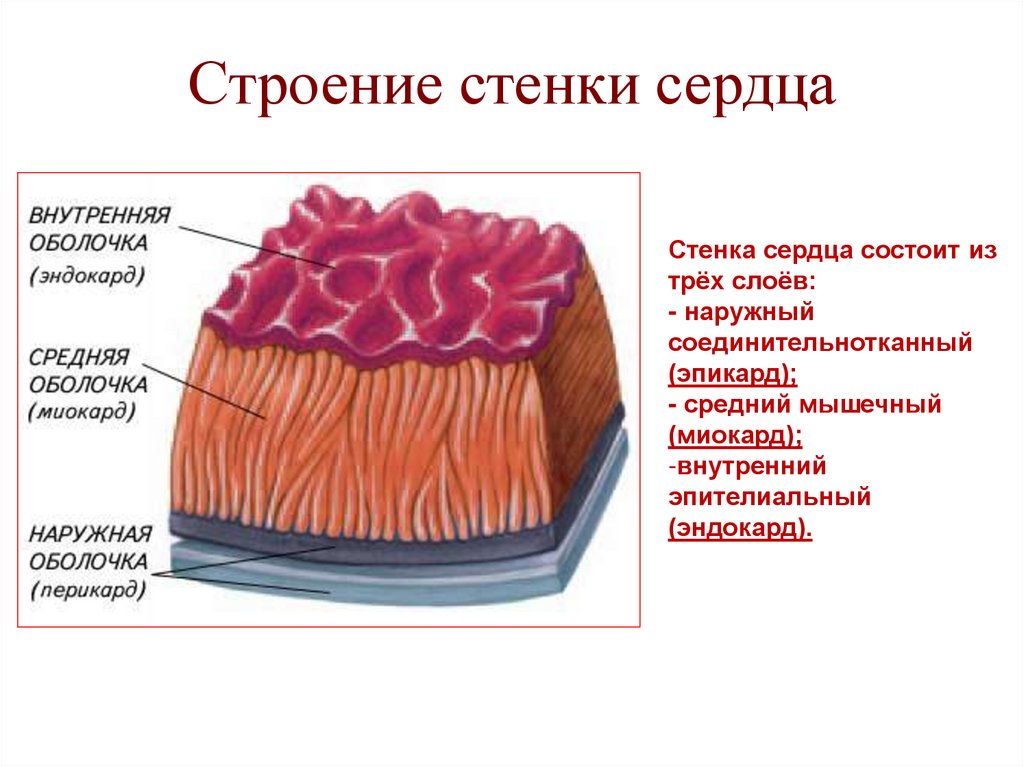 Строение стенки сердца

ВНУТРЕННЯЯ ОБОЛОЧКА (эндокард)

СРЕДНЯЯ ОБОЛОЧКА (миокард)

НАРУЖНАЯ ОБОЛОЧКА (перикард)

Стенка сердца состоит из трёх слоёв:
- наружный соединительнотканный (эпикард);
- средний мышечный (миокард);
-внутренний эпителиальный (эндокард).